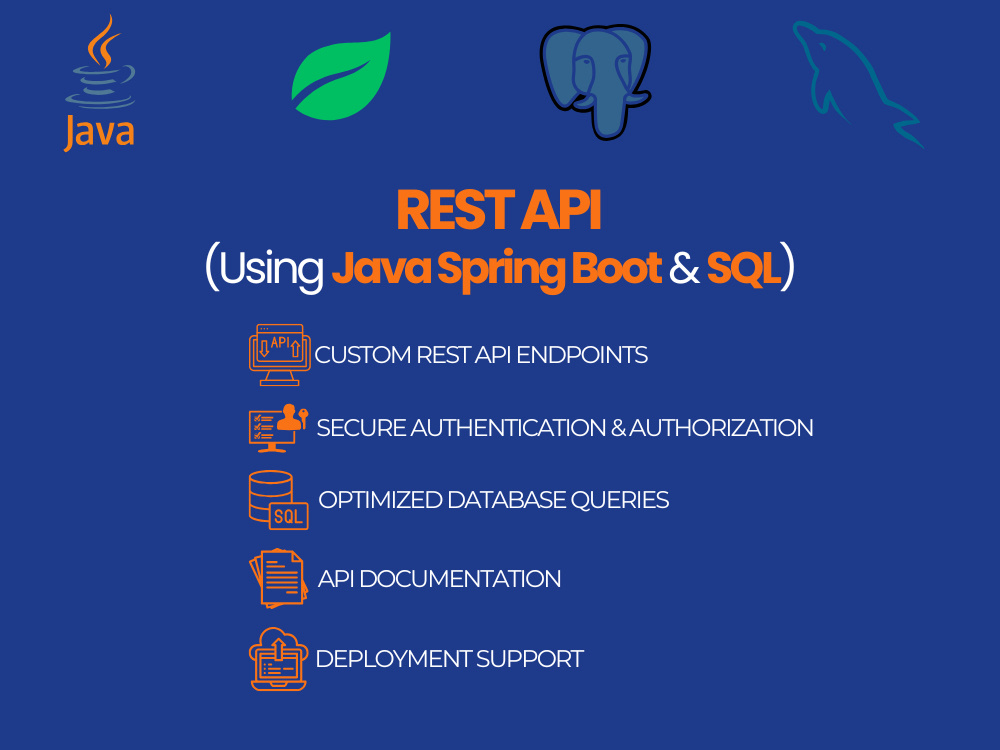 Java

REST API
(Using Java Spring Boot & SQL)

API
CUSTOM REST API ENDPOINTS

SECURE AUTHENTICATION & AUTHORIZATION

SQL
OPTIMIZED DATABASE QUERIES

API DOCUMENTATION

DEPLOYMENT SUPPORT